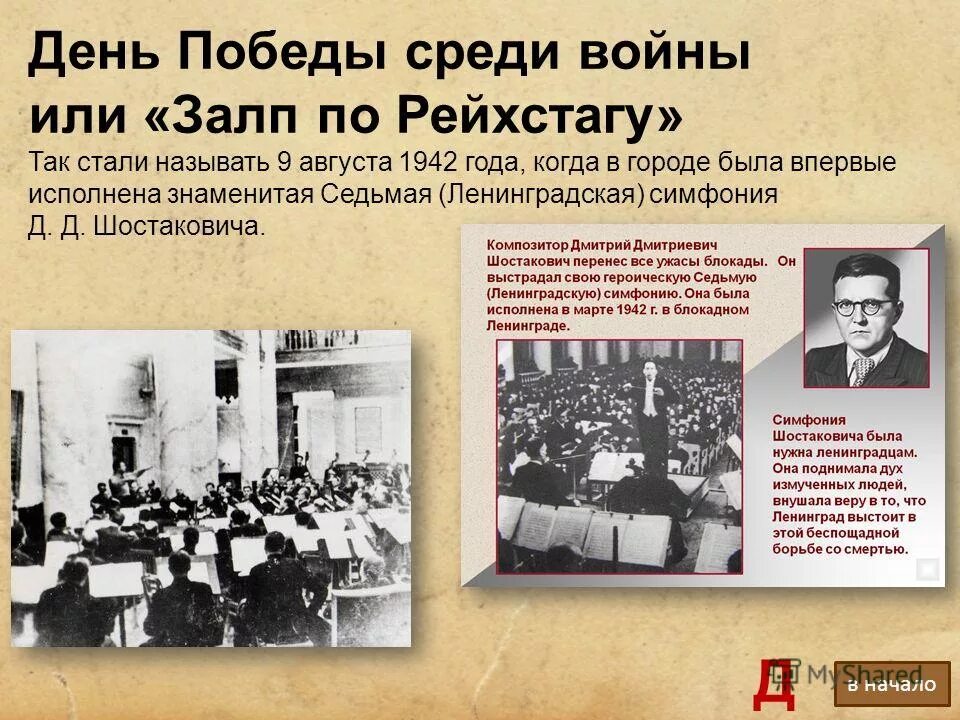 День Победы среди войны или «Залп по Рейхстагу»

Так стали называть 9 августа 1942 года, когда в городе была впервые исполнена знаменитая Седьмая (Ленинградская) симфония Д. Д. Шостаковича.

Композитор Дмитрий Дмитриевич Шостакович перенес все ужасы блокады. Он выстрадал свою героическую Седьмую (Ленинградскую) симфонию. Она была исполнена в марте 1942 г. в блокадном Ленинграде.

Симфония Шостаковича была нужна ленинградцам. Она поднимала дух измученных людей, внушала веру в то, что Ленинград выстоит в этой беспощадной борьбе со смертью.

Д

MyShared

в начало